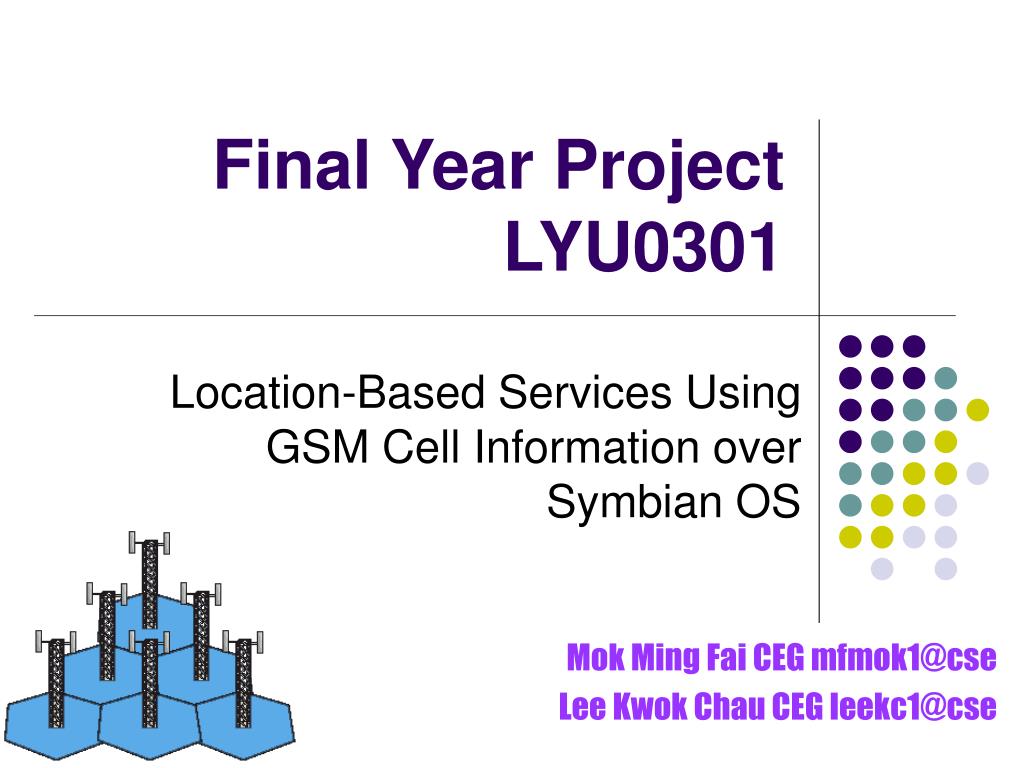 Final Year Project LYU0301

Location-Based Services Using GSM Cell Information over Symbian OS

Mok Ming Fai CEG mfmok1@cse
Lee Kwok Chau CEG leekc1@cse